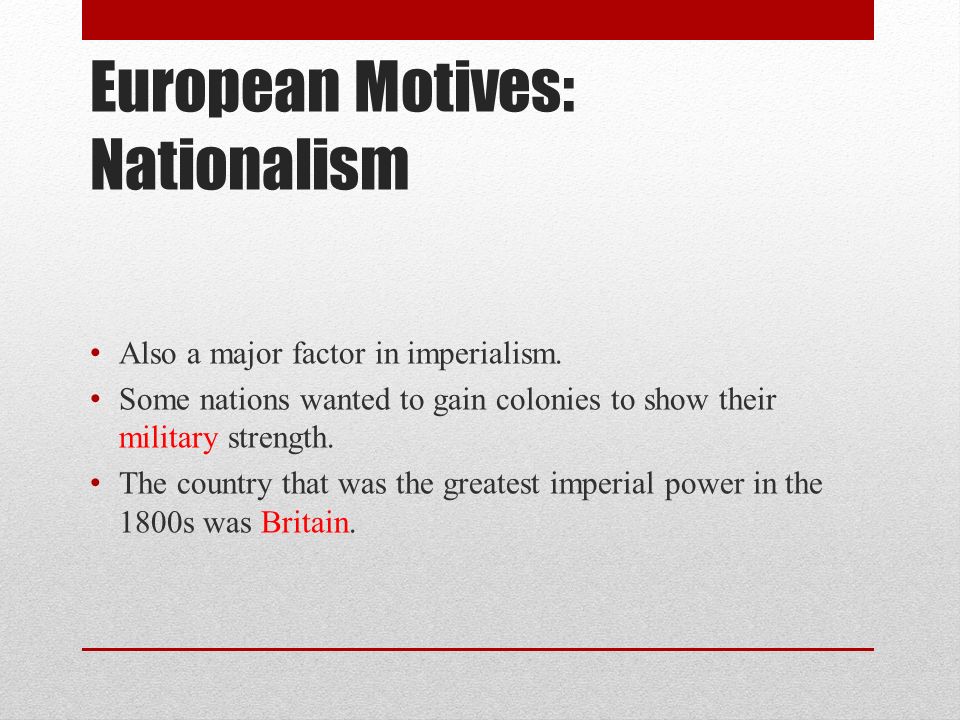 European Motives: Nationalism

• Also a major factor in imperialism.
• Some nations wanted to gain colonies to show their military strength.
• The country that was the greatest imperial power in the 1800s was Britain.